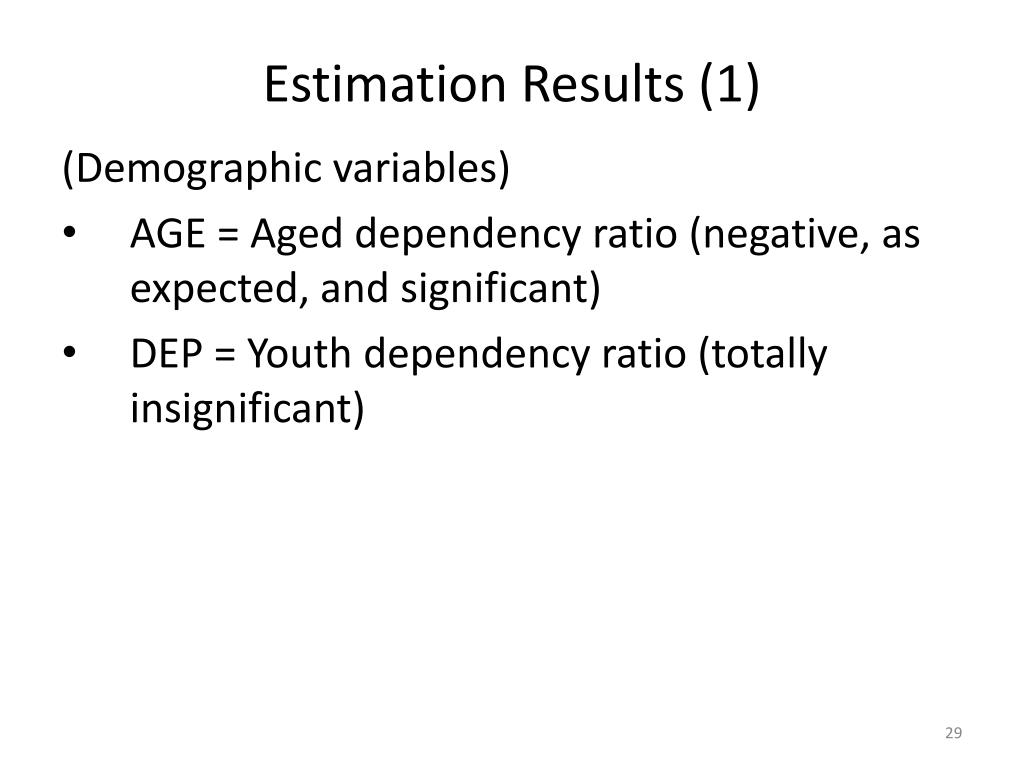 Estimation Results (1)

(Demographic variables)

• AGE = Aged dependency ratio (negative, as expected, and significant)

• DEP = Youth dependency ratio (totally insignificant)

29